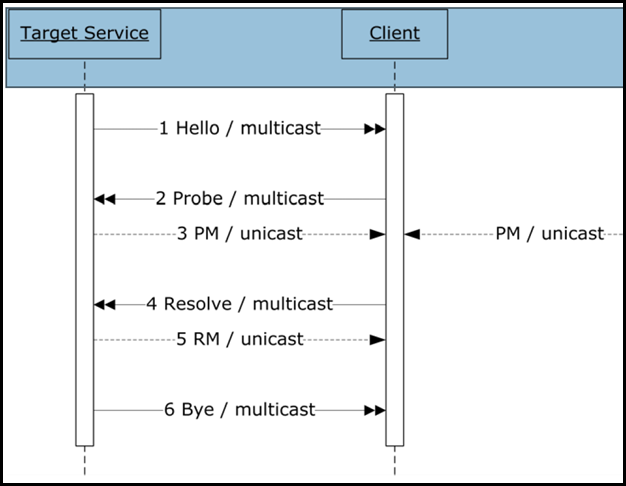 Target Service

Client

1 Hello / multicast

2 Probe / multicast

3 PM / unicast

PM / unicast

4 Resolve / multicast

5 RM / unicast

6 Bye / multicast